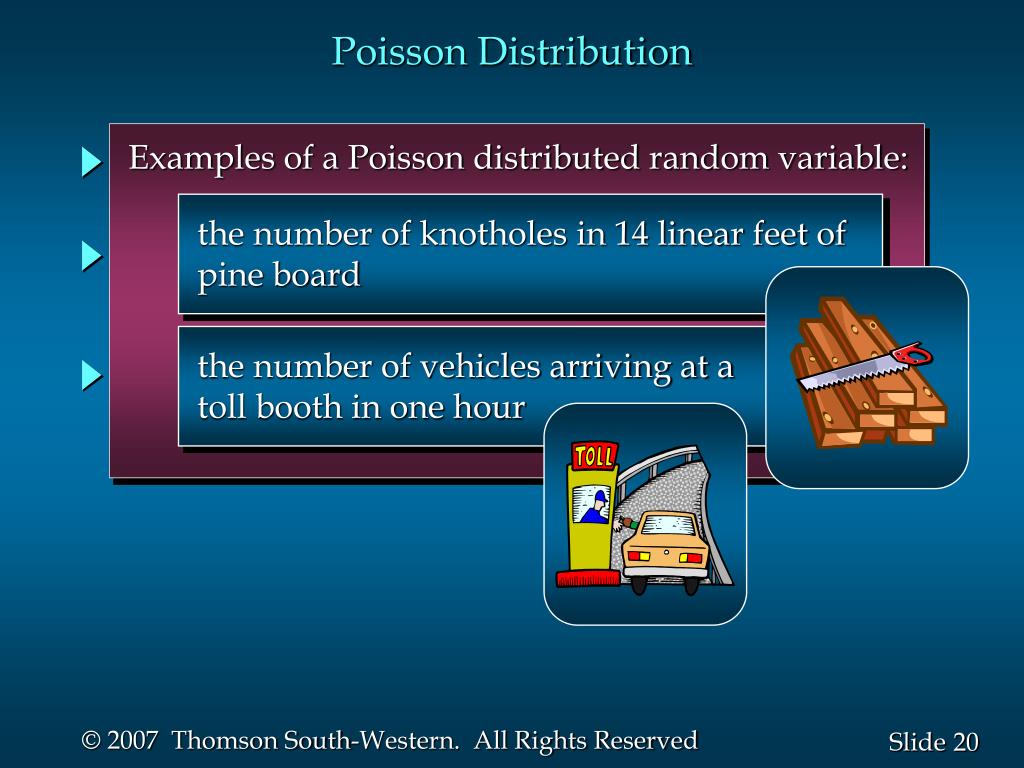 Poisson Distribution

Examples of a Poisson distributed random variable:

the number of knotholes in 14 linear feet of pine board

the number of vehicles arriving at a toll booth in one hour

TOLL

© 2007 Thomson South-Western. All Rights Reserved

Slide 20